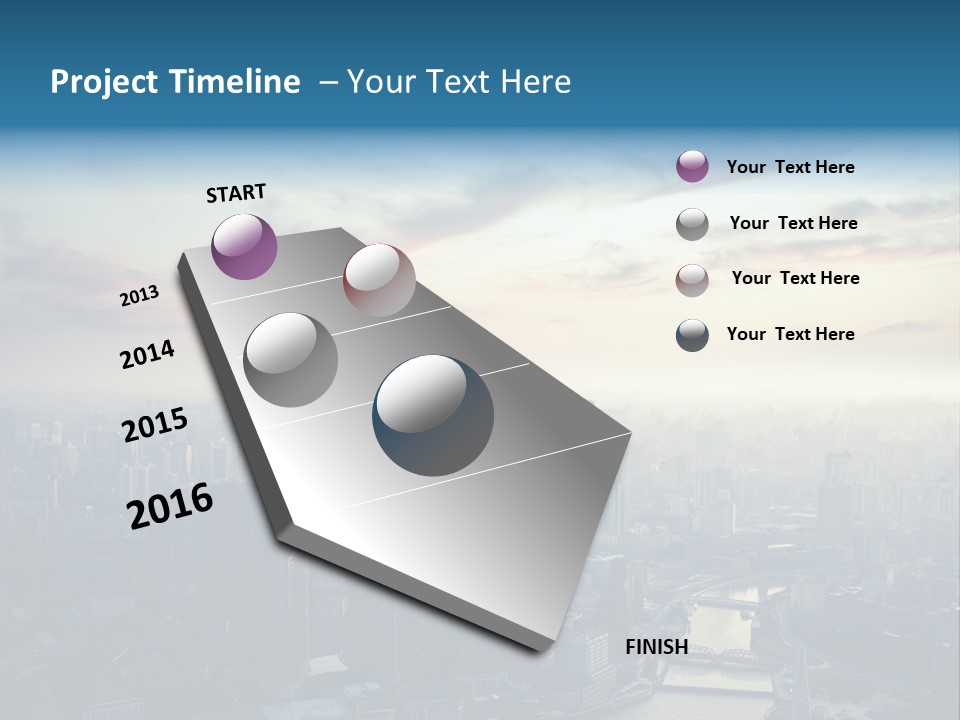 Project Timeline – Your Text Here

START

2013

2014

2015

2016

FINISH

Your Text Here

Your Text Here

Your Text Here

Your Text Here